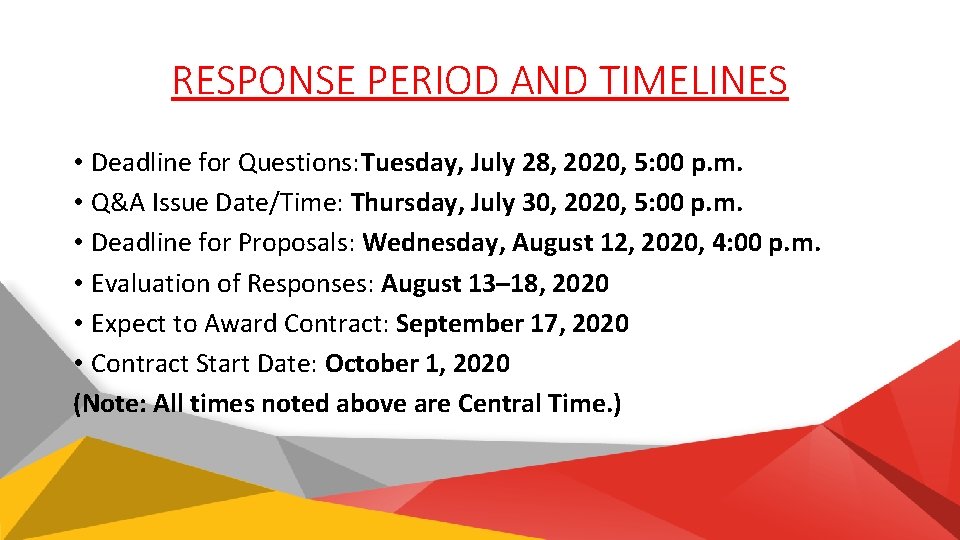 RESPONSE PERIOD AND TIMELINES

• Deadline for Questions:Tuesday, July 28, 2020, 5:00 p.m.
• Q&A Issue Date/Time: Thursday, July 30, 2020, 5:00 p.m.
• Deadline for Proposals: Wednesday, August 12, 2020, 4:00 p.m.
• Evaluation of Responses: August 13–18, 2020
• Expect to Award Contract: September 17, 2020
• Contract Start Date: October 1, 2020
(Note: All times noted above are Central Time.)